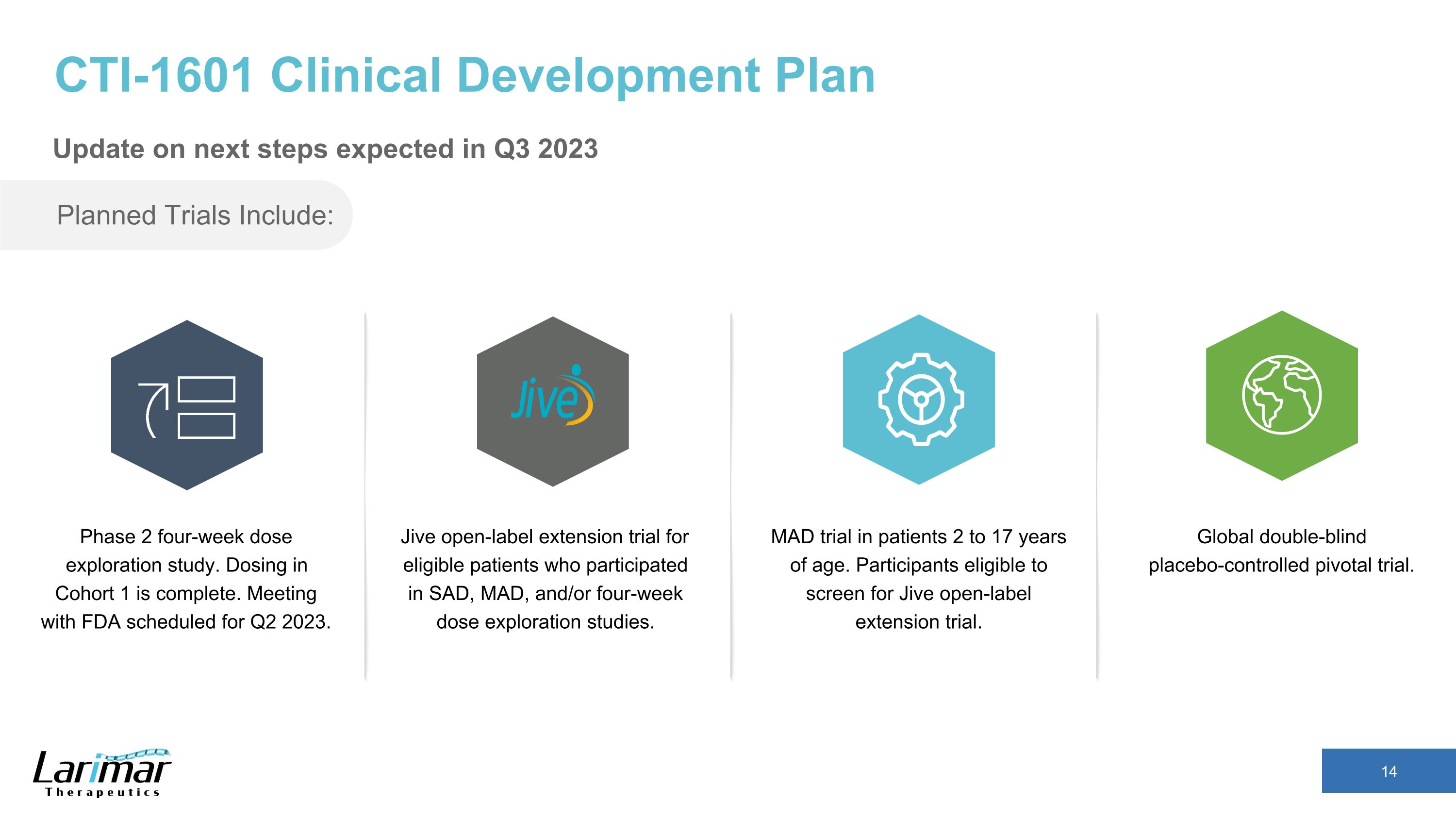 CTI-1601 Clinical Development Plan

Update on next steps expected in Q3 2023

Planned Trials Include:

Phase 2 four-week dose exploration study. Dosing in Cohort 1 is complete. Meeting with FDA scheduled for Q2 2023.

Jive

Jive open-label extension trial for eligible patients who participated in SAD, MAD, and/or four-week dose exploration studies.

MAD trial in patients 2 to 17 years of age. Participants eligible to screen for Jive open-label extension trial.

Global double-blind placebo-controlled pivotal trial.

Larimar Therapeutics

14